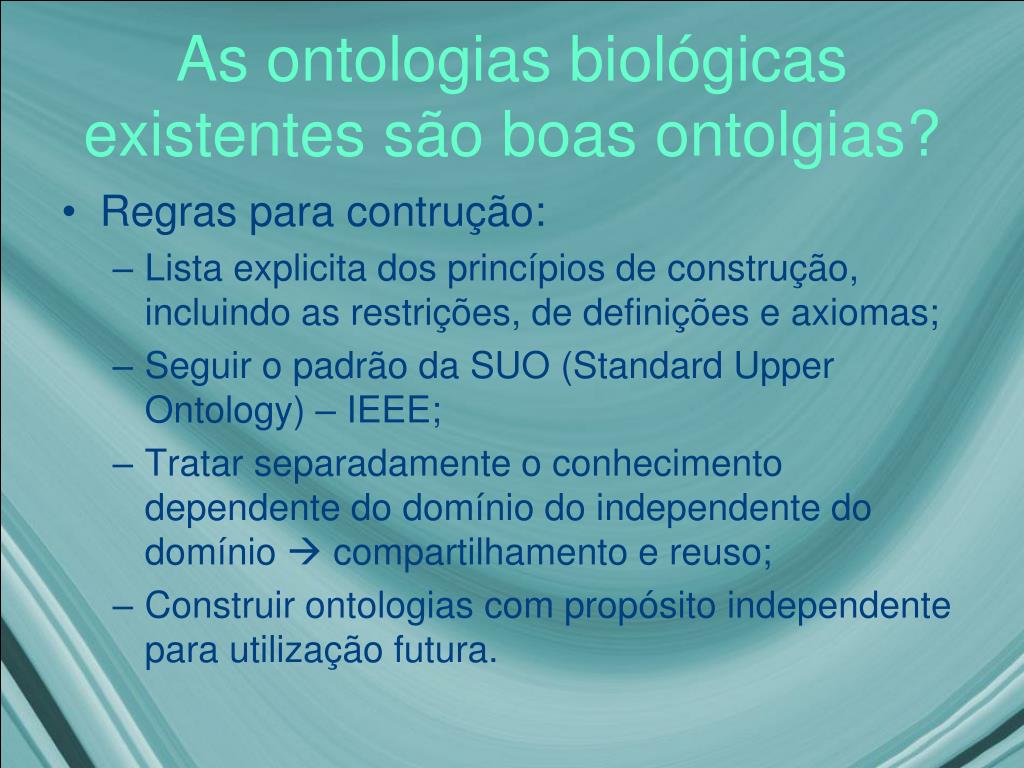 As ontologias biológicas existentes são boas ontolgias?

• Regras para contrução:
– Lista explicita dos princípios de construção, incluindo as restrições, de definições e axiomas;
– Seguir o padrão da SUO (Standard Upper Ontology) – IEEE;
– Tratar separadamente o conhecimento dependente do domínio do independente do domínio → compartilhamento e reuso;
– Construir ontologias com propósito independente para utilização futura.